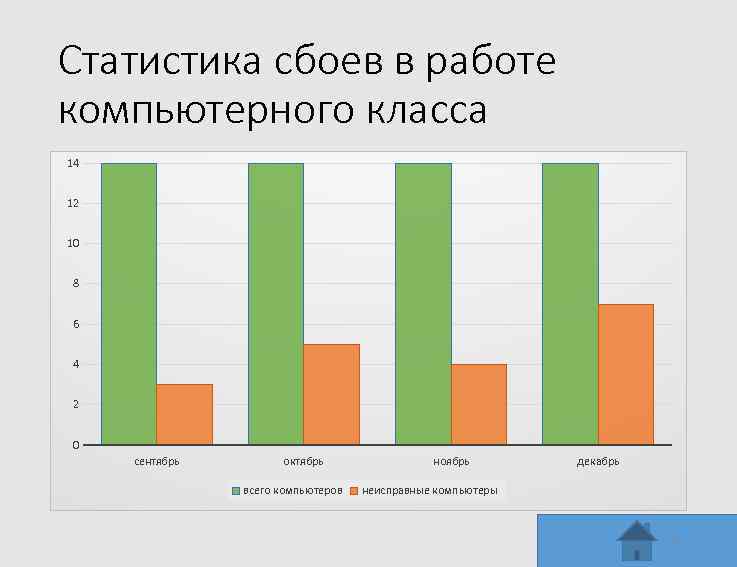 Статистика сбоев в работе компьютерного класса

14
12
10
8
6
4
2
0

сентябрь
октябрь
ноябрь
декабрь

всего компьютеров
неисправные компьютеры